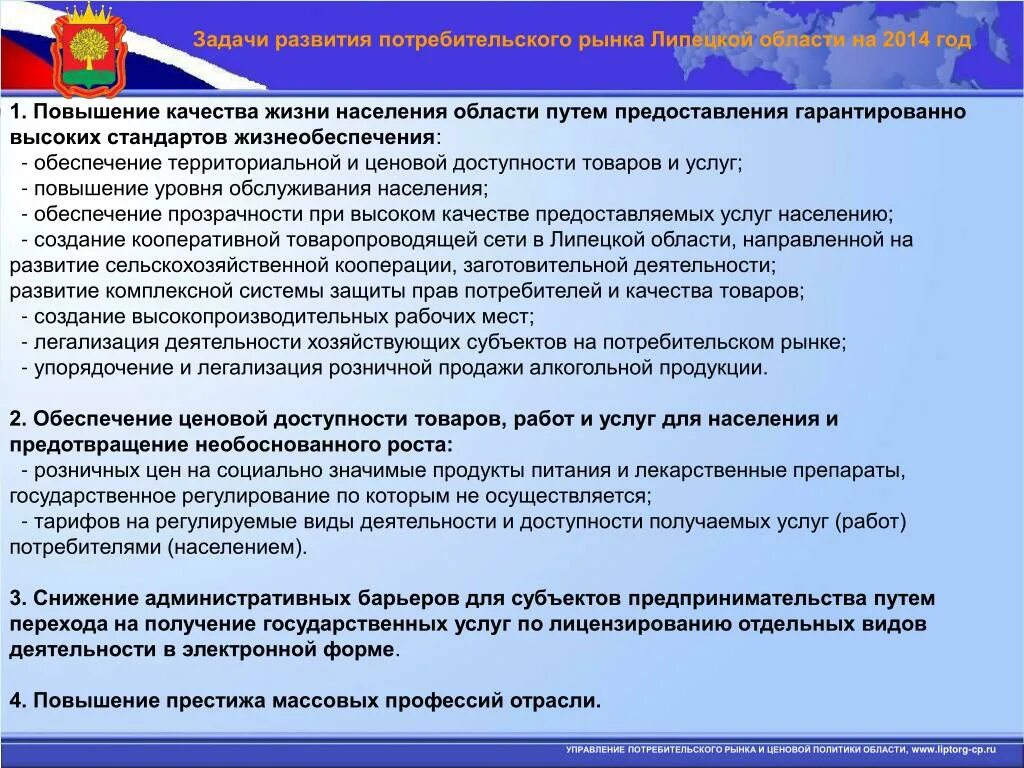 Задачи развития потребительского рынка Липецкой области на 2014 год

1. Повышение качества жизни населения области путем предоставления гарантированно высоких стандартов жизнеобеспечения:
- обеспечение территориальной и ценовой доступности товаров и услуг;
- повышение уровня обслуживания населения;
- обеспечение прозрачности при высоком качестве предоставляемых услуг населению;
- создание кооперативной товаропроводящей сети в Липецкой области, направленной на развитие сельскохозяйственной кооперации, заготовительной деятельности;
развитие комплексной системы защиты прав потребителей и качества товаров;
- создание высокопроизводительных рабочих мест;
- легализация деятельности хозяйствующих субъектов на потребительском рынке;
- упорядочение и легализация розничной продажи алкогольной продукции.

2. Обеспечение ценовой доступности товаров, работ и услуг для населения и предотвращение необоснованного роста:
- розничных цен на социально значимые продукты питания и лекарственные препараты, государственное регулирование по которым не осуществляется;
- тарифов на регулируемые виды деятельности и доступности получаемых услуг (работ) потребителями (населением).

3. Снижение административных барьеров для субъектов предпринимательства путем перехода на получение государственных услуг по лицензированию отдельных видов деятельности в электронной форме.

4. Повышение престижа массовых профессий отрасли.

УПРАВЛЕНИЕ ПОТРЕБИТЕЛЬСКОГО РЫНКА И ЦЕНОВОЙ ПОЛИТИКИ ОБЛАСТИ, www.liptorg-cp.ru